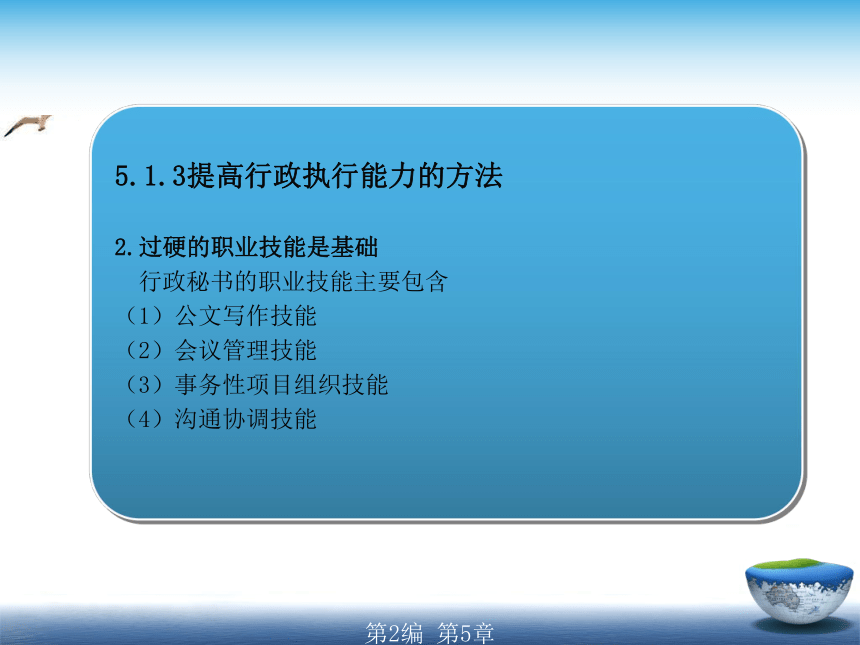 5.1.3提高行政执行能力的方法

2.过硬的职业技能是基础

行政秘书的职业技能主要包含

（1）公文写作技能

（2）会议管理技能

（3）事务性项目组织技能

（4）沟通协调技能

第2编 第5章